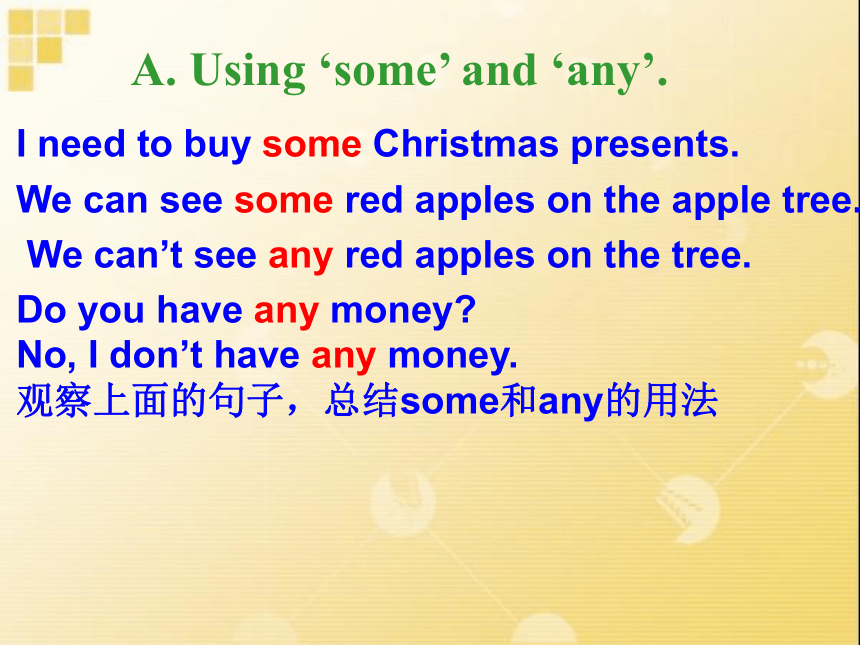 A. Using ‘some’ and ‘any’.

I need to buy some Christmas presents.

We can see some red apples on the apple tree.

We can’t see any red apples on the tree.

Do you have any money?
No, I don’t have any money.
观察上面的句子，总结some和any的用法